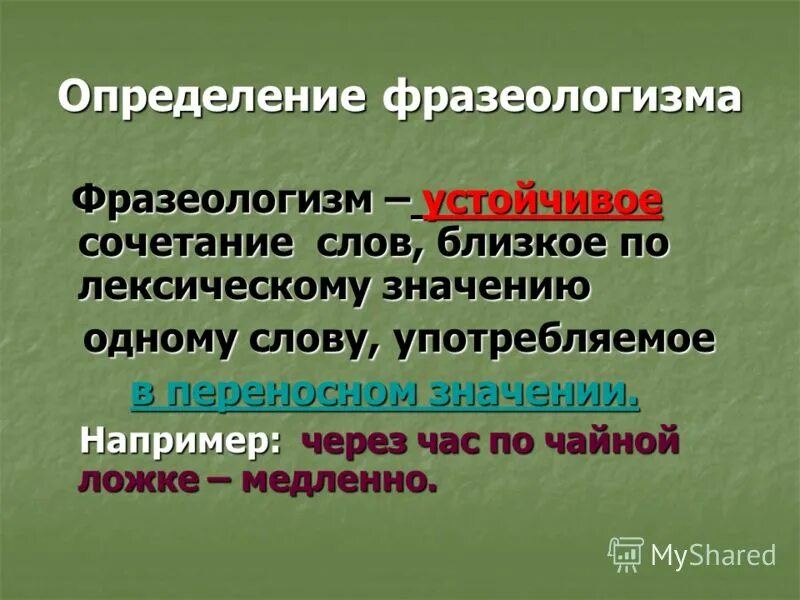 Определение фразеологизма

Фразеологизм – устойчивое сочетание слов, близкое по лексическому значению одному слову, употребляемое в переносном значении.

Например: через час по чайной ложке – медленно.

MyShared